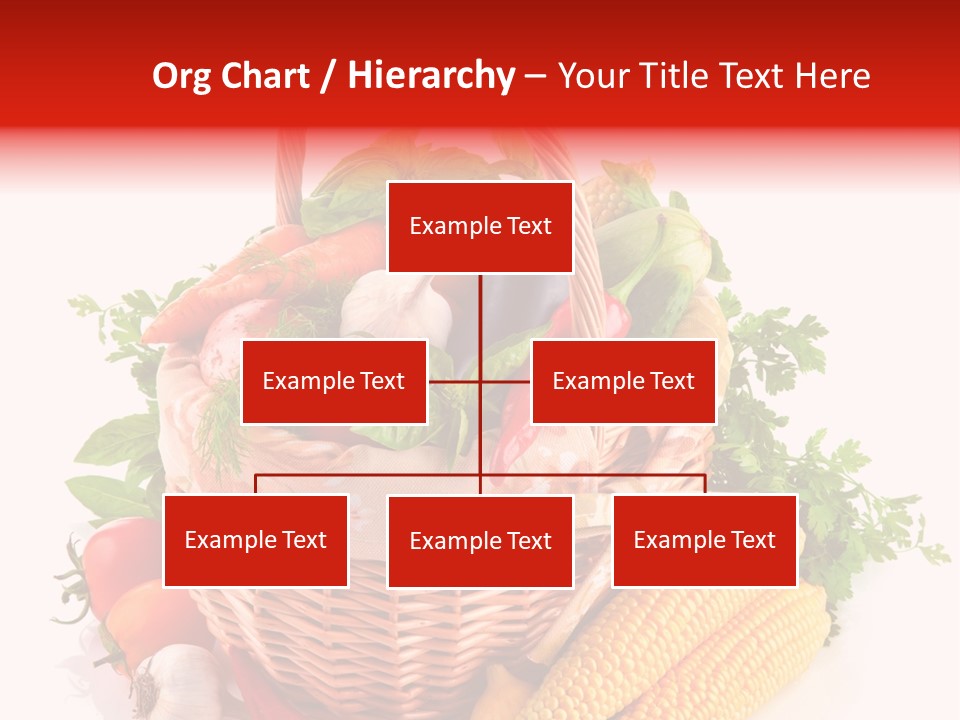 Org Chart / Hierarchy – Your Title Text Here

Example Text

Example Text

Example Text

Example Text

Example Text

Example Text